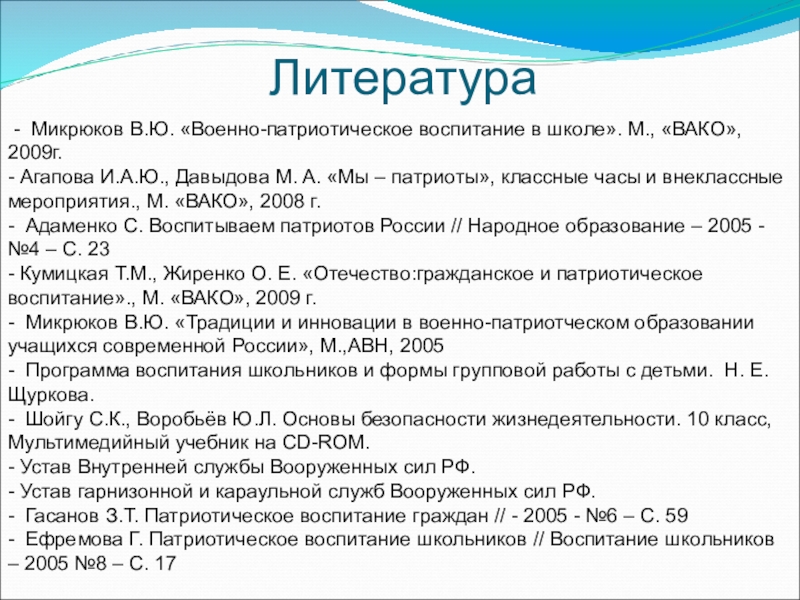 Литература

- Микрюков В.Ю. «Военно-патриотическое воспитание в школе». М., «ВАКО», 2009г.
- Агапова И.А.Ю., Давыдова М. А. «Мы – патриоты», классные часы и внеклассные мероприятия., М. «ВАКО», 2008 г.
- Адаменко С. Воспитываем патриотов России // Народное образование – 2005 - №4 – С. 23
- Кумицкая Т.М., Жиренко О. Е. «Отечество:гражданское и патриотическое воспитание»., М. «ВАКО», 2009 г.
- Микрюков В.Ю. «Традиции и инновации в военно-патриотческом образовании учащихся современной России», М.,АВН, 2005
- Программа воспитания школьников и формы групповой работы с детьми. Н. Е. Щуркова.
- Шойгу С.К., Воробьёв Ю.Л. Основы безопасности жизнедеятельности. 10 класс, Мультимедийный учебник на CD-ROM.
- Устав Внутренней службы Вооруженных сил РФ.
- Устав гарнизонной и караульной служб Вооруженных сил РФ.
- Гасанов З.Т. Патриотическое воспитание граждан // - 2005 - №6 – С. 59
- Ефремова Г. Патриотическое воспитание школьников // Воспитание школьников – 2005 №8 – С. 17